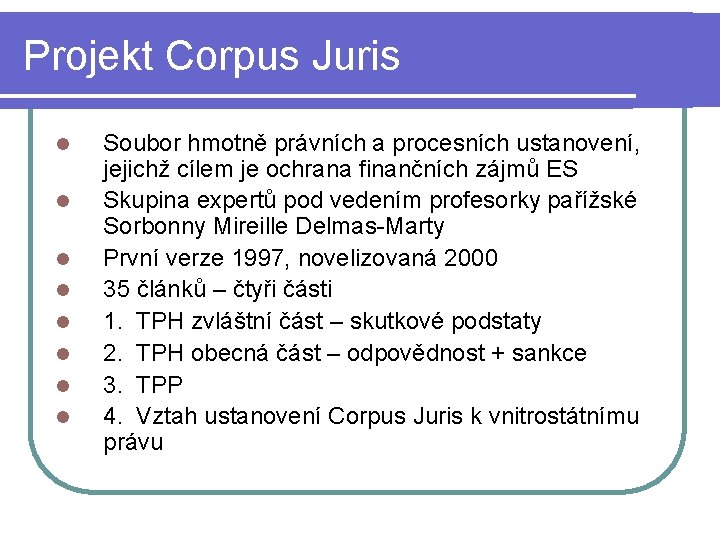 Projekt Corpus Juris

- Soubor hmotně právních a procesních ustanovení, jejichž cílem je ochrana finančních zájmů ES
- Skupina expertů pod vedením profesorky pařížské Sorbonny Mireille Delmas-Marty
- První verze 1997, novelizovaná 2000
- 35 článků – čtyři části
- 1. TPH zvláštní část – skutkové podstaty
- 2. TPH obecná část – odpovědnost + sankce
- 3. TPP
- 4. Vztah ustanovení Corpus Juris k vnitrostátnímu právu